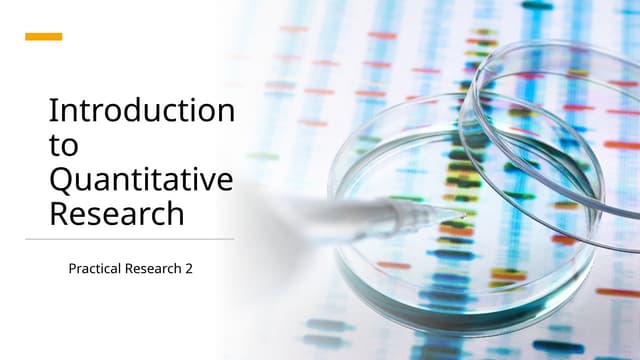 Introduction to Quantitative Research

Practical Research 2